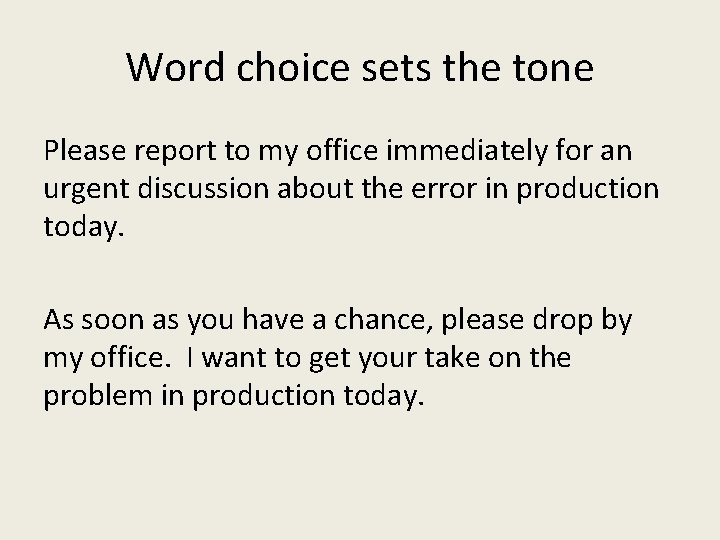 Word choice sets the tone

Please report to my office immediately for an urgent discussion about the error in production today.

As soon as you have a chance, please drop by my office.  I want to get your take on the problem in production today.